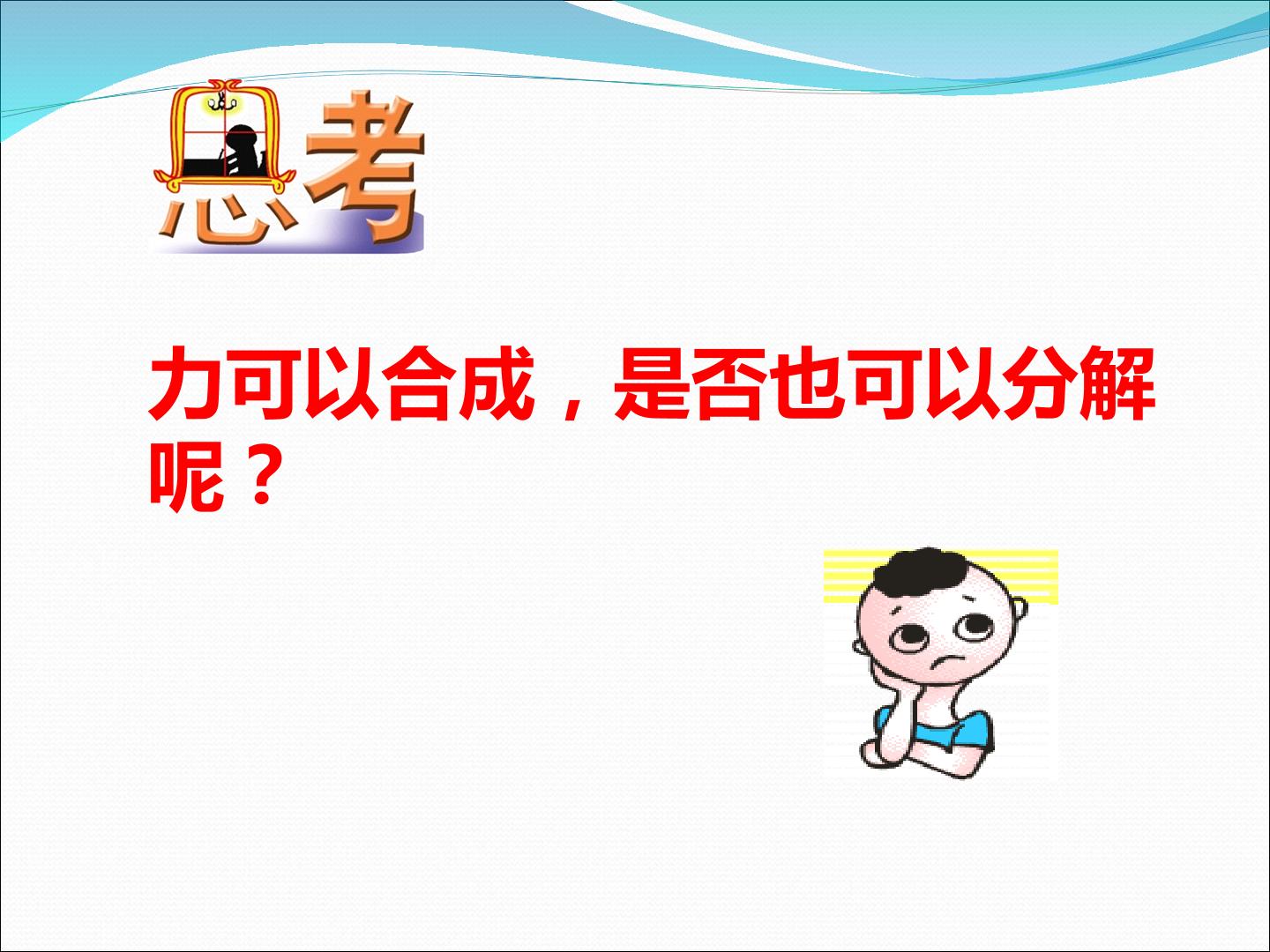 思考

力可以合成，是否也可以分解呢？